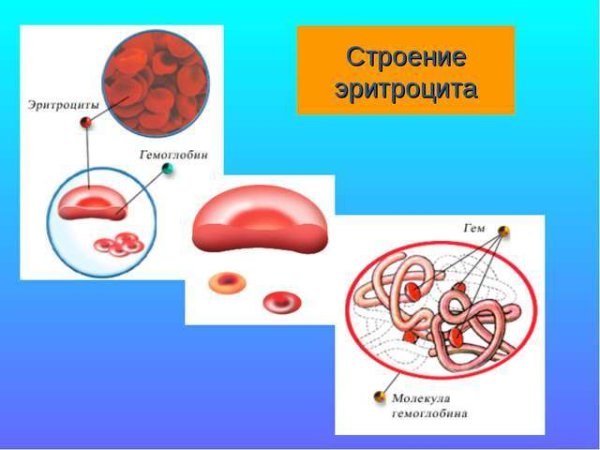 Строение эритроцита

Эритроциты

Гемоглобин

Гем

Молекула гемоглобина